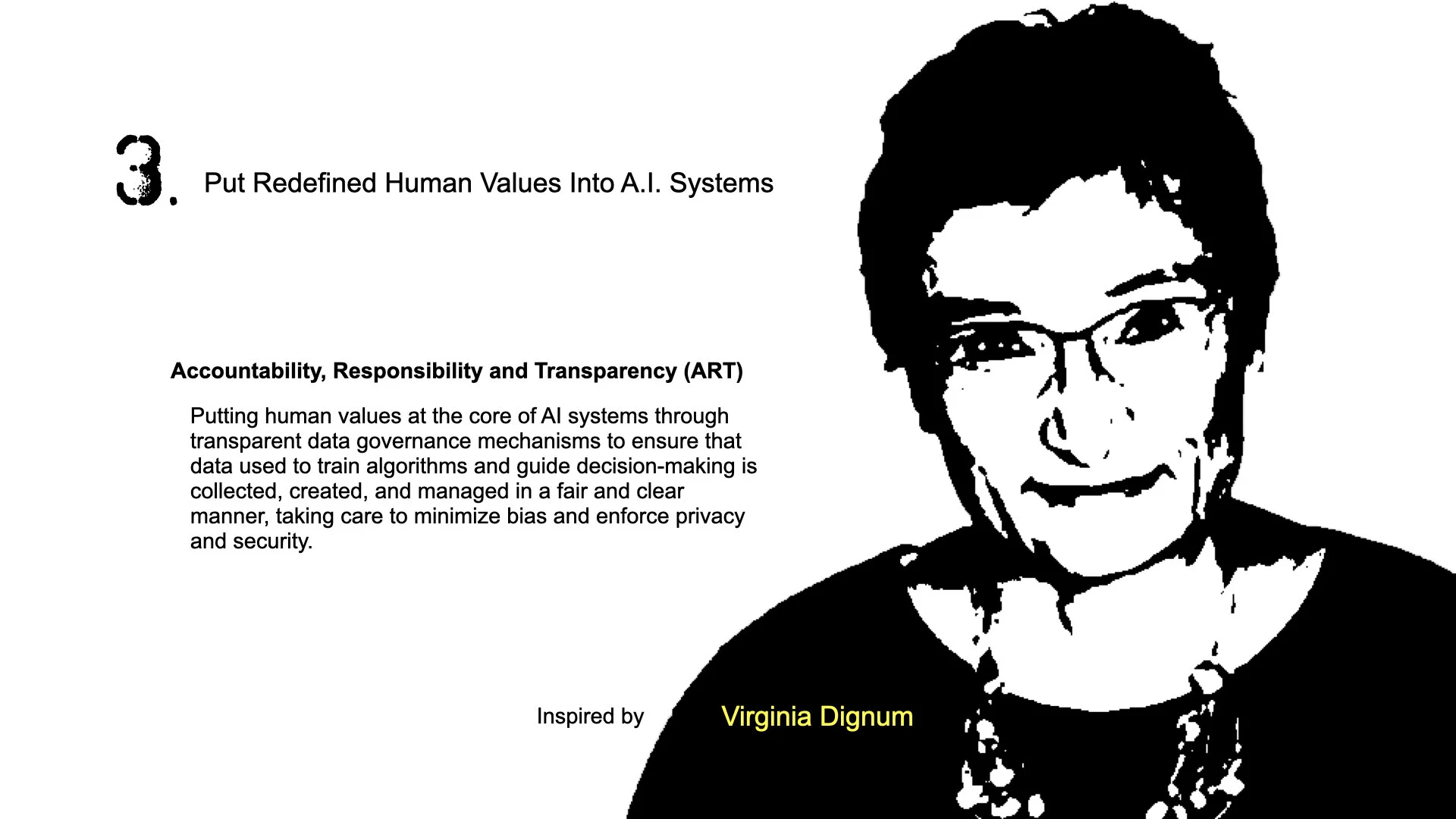 3. Put Redefined Human Values Into A.I. Systems

Accountability, Responsibility and Transparency (ART)

Putting human values at the core of AI systems through transparent data governance mechanisms to ensure that data used to train algorithms and guide decision-making is collected, created, and managed in a fair and clear manner, taking care to minimize bias and enforce privacy and security.

Inspired by Virginia Dignum